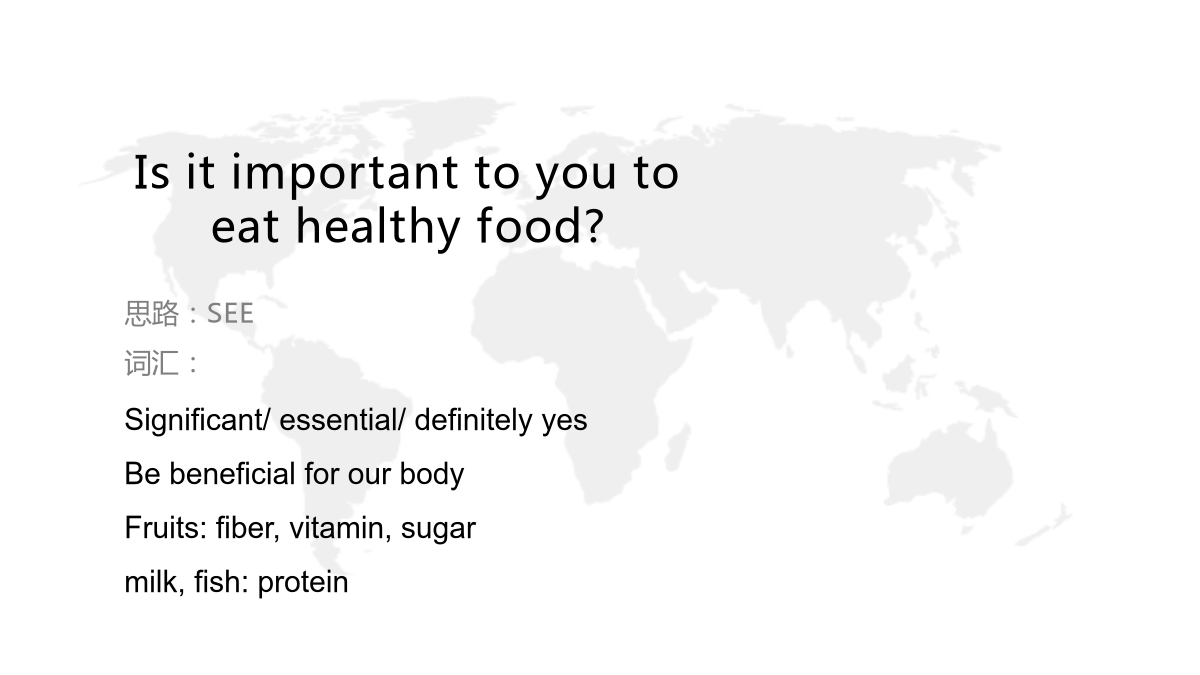 Is it important to you to eat healthy food?

思路：SEE

词汇：

Significant/ essential/ definitely yes

Be beneficial for our body

Fruits: fiber, vitamin, sugar

milk, fish: protein